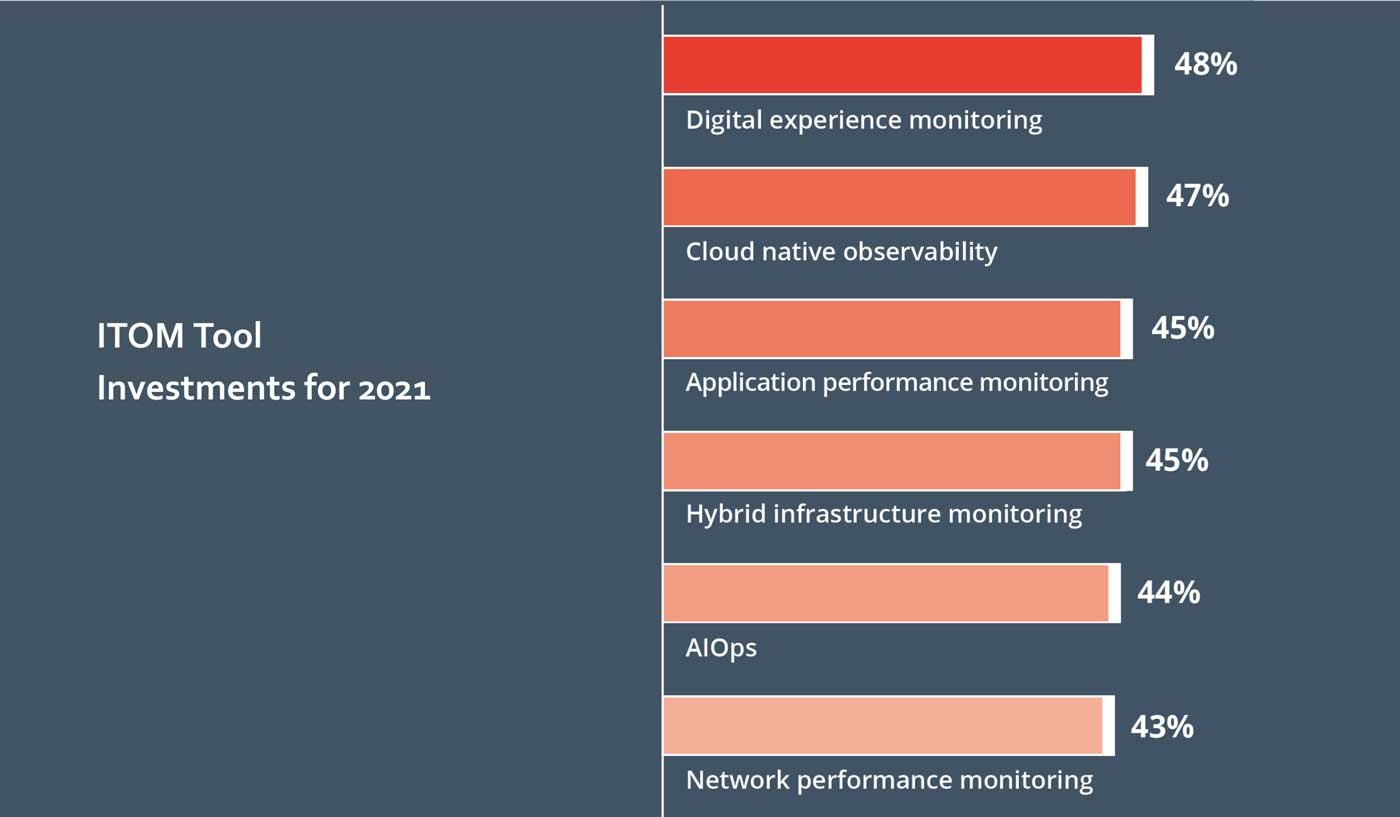 ITOM Tool
Investments for 2021

48%
Digital experience monitoring

47%
Cloud native observability

45%
Application performance monitoring

45%
Hybrid infrastructure monitoring

44%
AIOps

43%
Network performance monitoring